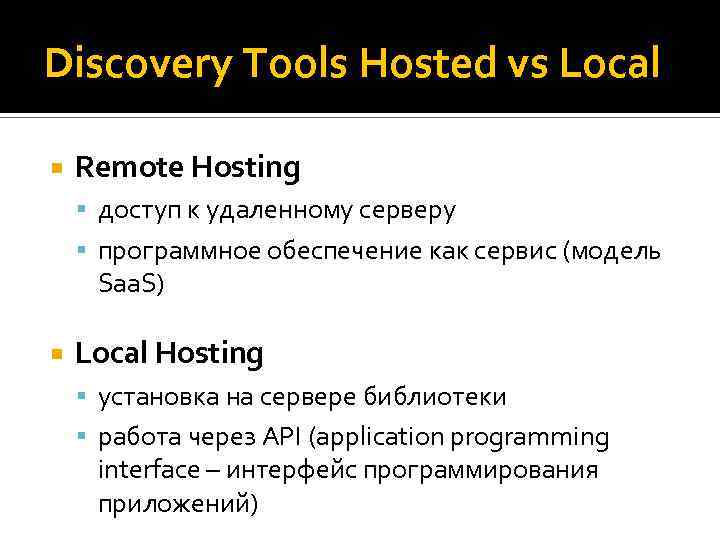 Discovery Tools Hosted vs Local

Remote Hosting

доступ к удаленному серверу

программное обеспечение как сервис (модель SaaS)

Local Hosting

установка на сервере библиотеки

работа через API (application programming interface – интерфейс программирования приложений)